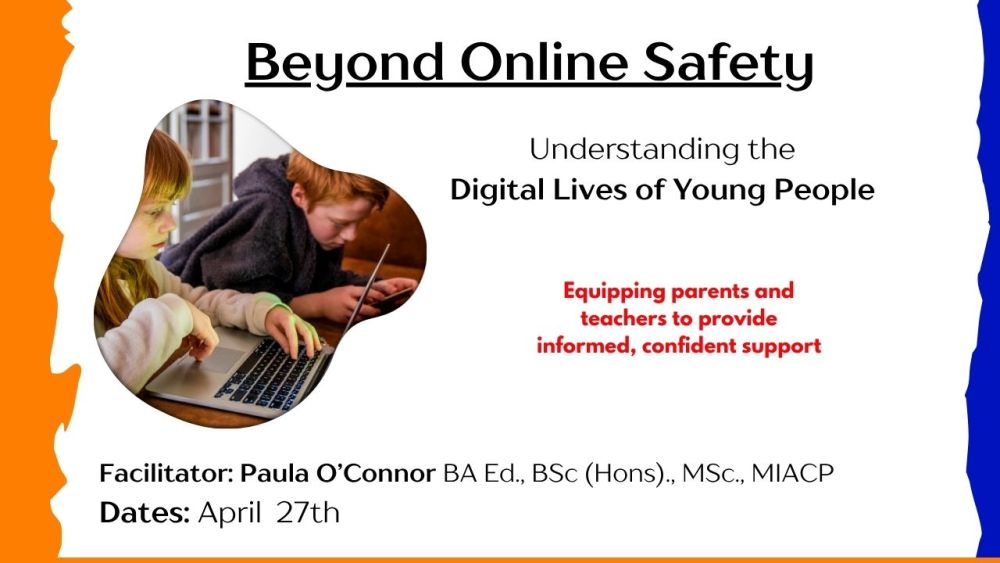 Beyond Online Safety

Understanding the
Digital Lives of Young People

Equipping parents and teachers to provide informed, confident support

Facilitator: Paula O'Connor BA Ed., BSc (Hons)., MSc., MIACP
Dates: April 27th